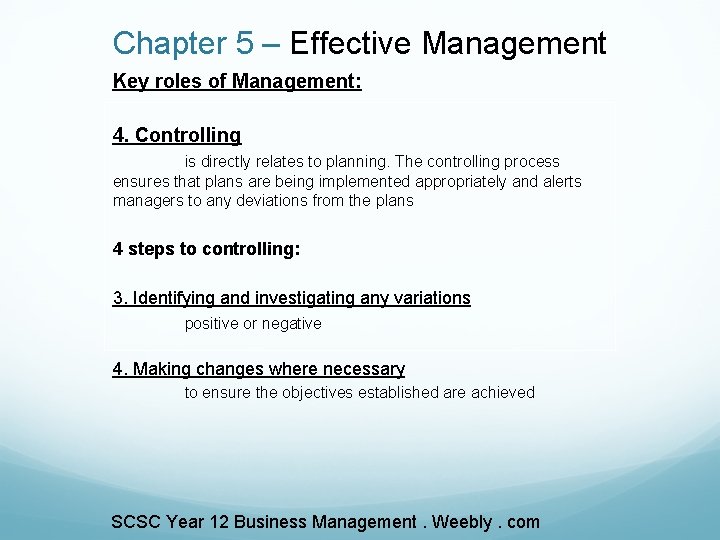 Chapter 5 – Effective Management

Key roles of Management:

4. Controlling

is directly relates to planning. The controlling process ensures that plans are being implemented appropriately and alerts managers to any deviations from the plans

4 steps to controlling:

3. Identifying and investigating any variations

positive or negative

4. Making changes where necessary

to ensure the objectives established are achieved

SCSC Year 12 Business Management . Weebly . com